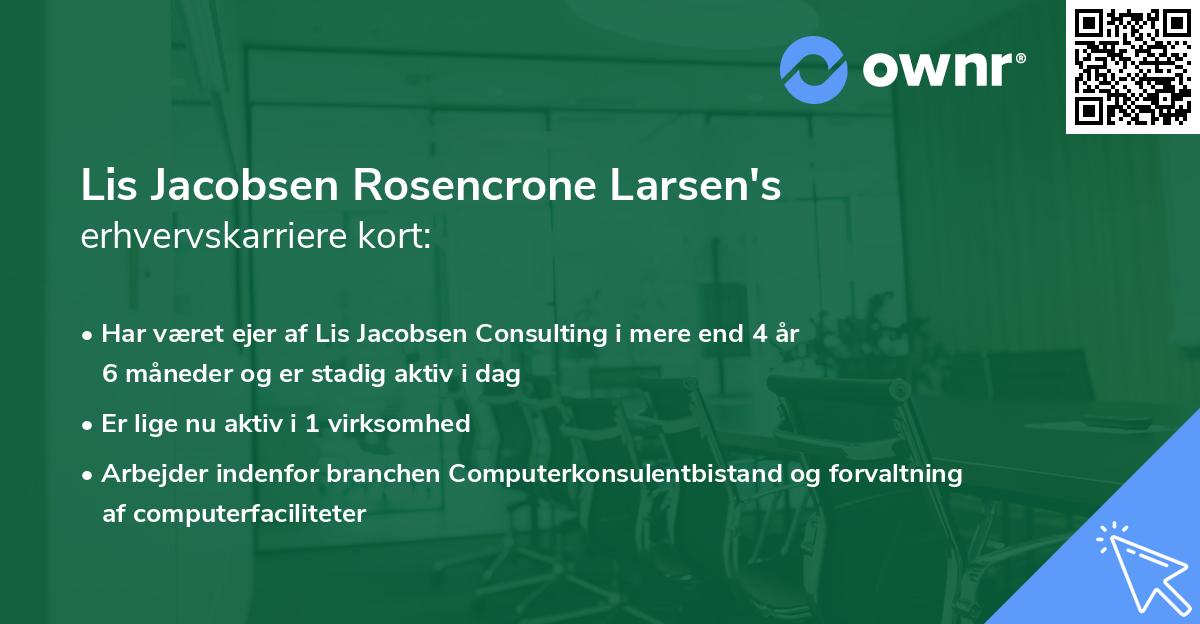 ownr®

Lis Jacobsen Rosencrone Larsen's
erhvervskarriere kort:

• Har været ejer af Lis Jacobsen Consulting i mere end 4 år 6 måneder og er stadig aktiv i dag

• Er lige nu aktiv i 1 virksomhed

• Arbejder indenfor branchen Computerkonsulentbistand og forvaltning af computerfaciliteter